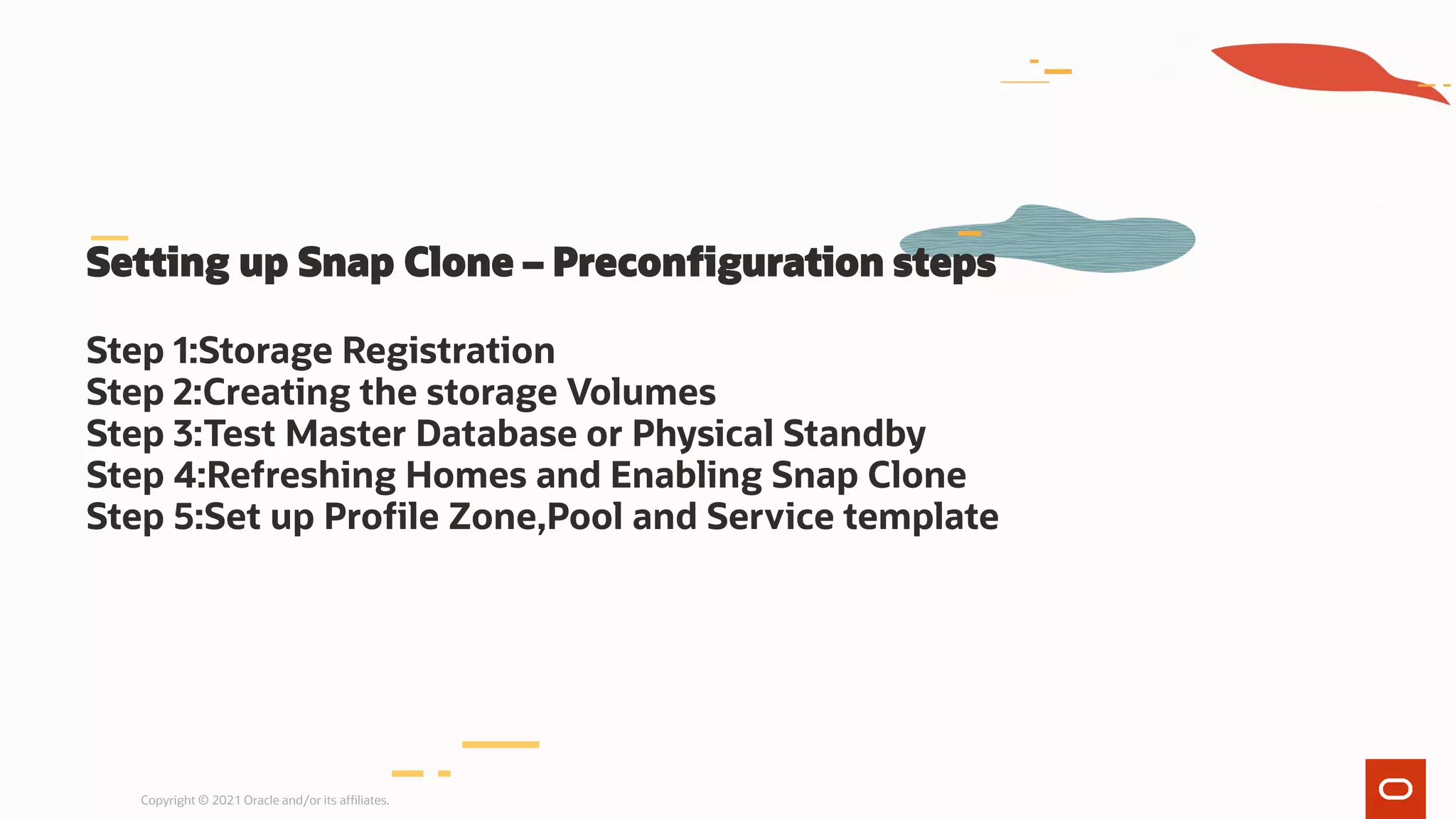 Setting up Snap Clone – Preconfiguration steps

Step 1:Storage Registration
Step 2:Creating the storage Volumes
Step 3:Test Master Database or Physical Standby
Step 4:Refreshing Homes and Enabling Snap Clone
Step 5:Set up Profile Zone,Pool and Service template

Copyright © 2021 Oracle and/or its affiliates.